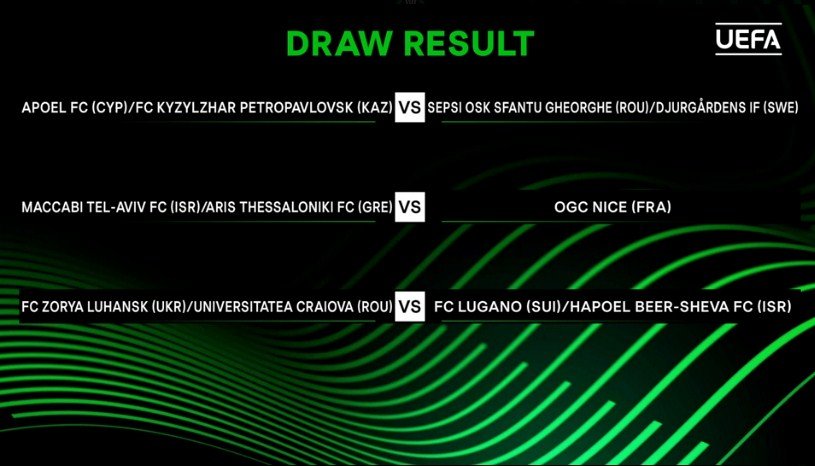 DRAW RESULT

UEFA

APOEL FC (CYP)/FC KYZYLZHAR PETROPAVLOVSK (KAZ) VS SEPSI OSK SFANTU GHEORGHE (ROU)/DJURGÅRDENS IF (SWE)

MACCABI TEL-AVIV FC (ISR)/ARIS THESSALONIKI FC (GRE) VS OGC NICE (FRA)

FC ZORYA LUHANSK (UKR)/UNIVERSITATEA CRAIOVA (ROU) VS FC LUGANO (SUI)/HAPOEL BEER-SHEVA FC (ISR)